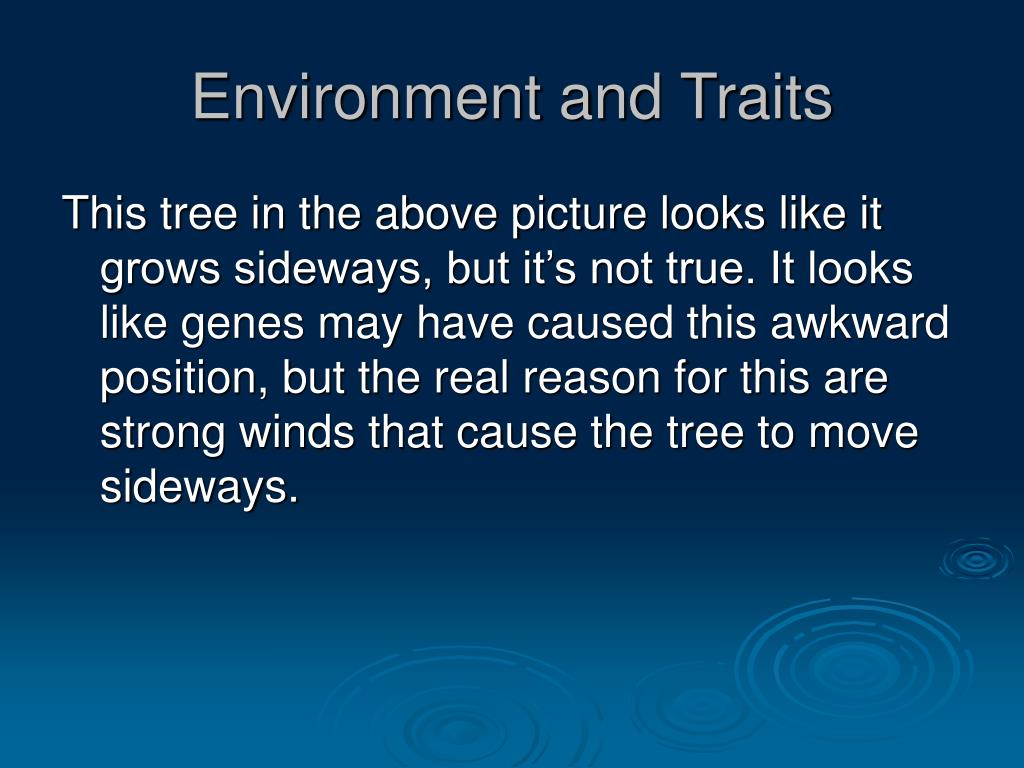 Environment and Traits

This tree in the above picture looks like it grows sideways, but it’s not true. It looks like genes may have caused this awkward position, but the real reason for this are strong winds that cause the tree to move sideways.